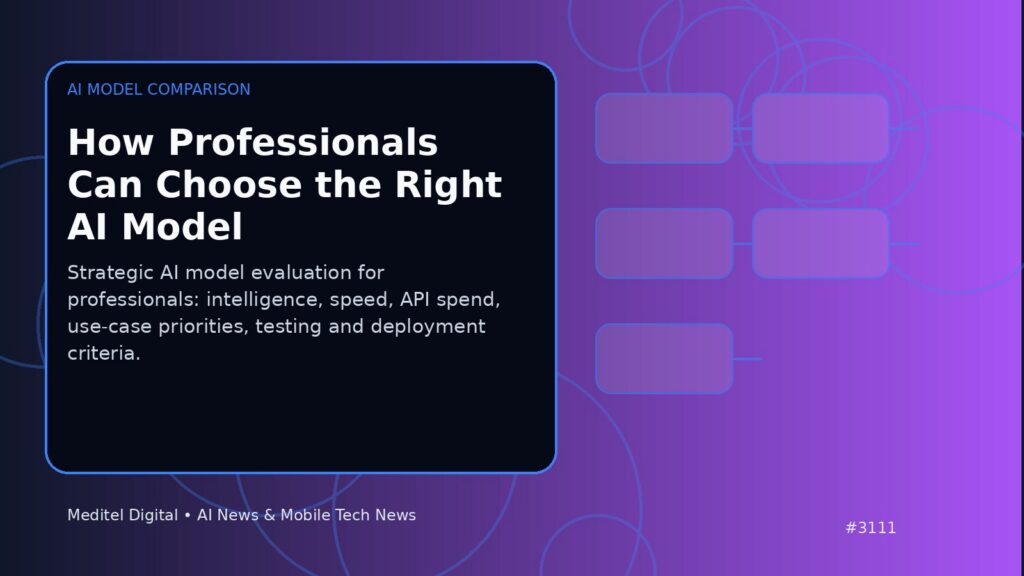 AI MODEL COMPARISON

How Professionals Can Choose the Right AI Model

Strategic AI model evaluation for professionals: intelligence, speed, API spend, use-case priorities, testing and deployment criteria.

Meditel Digital • AI News & Mobile Tech News

#3111